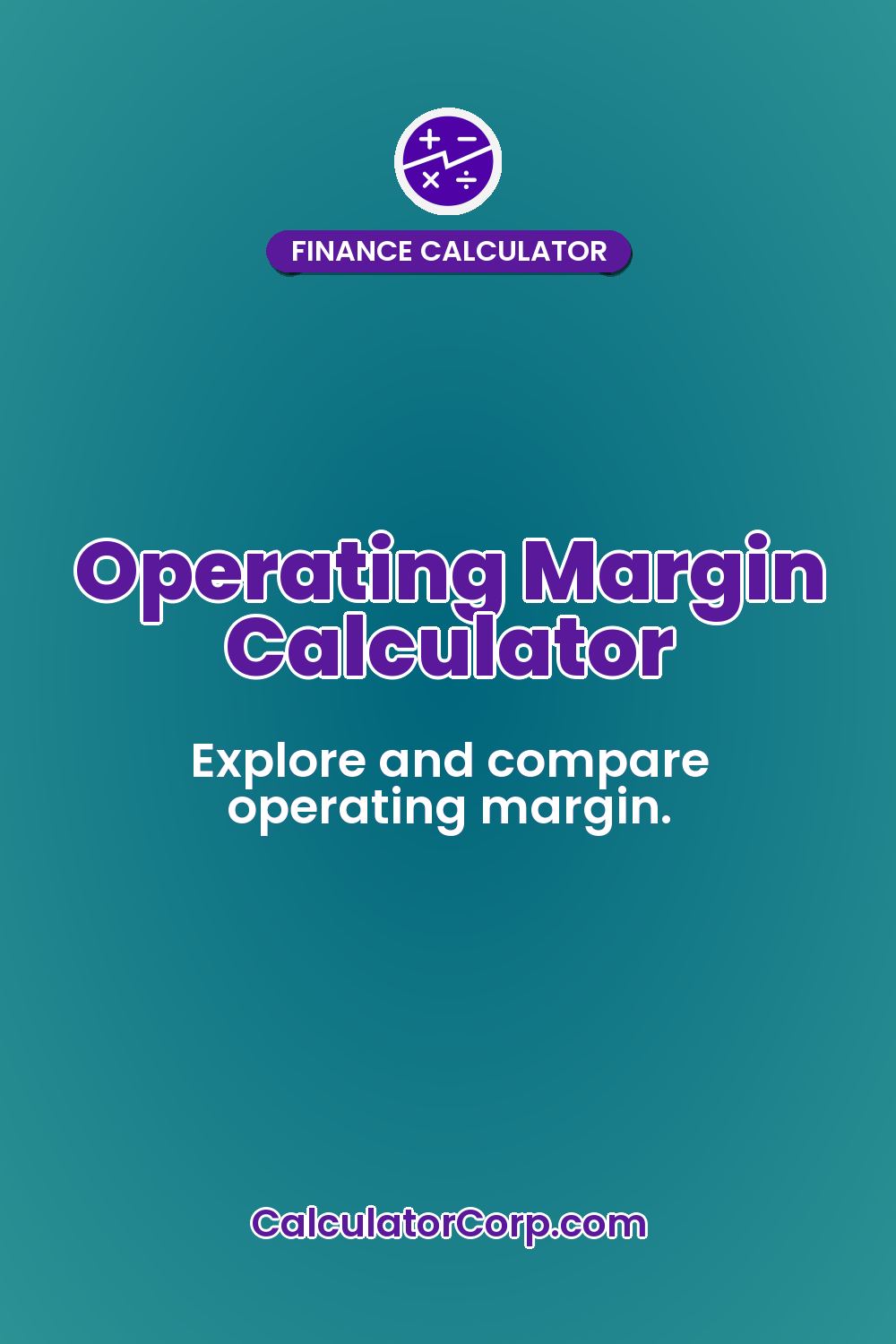 FINANCE CALCULATOR

Operating Margin Calculator

Explore and compare operating margin.

CalculatorCorp.com